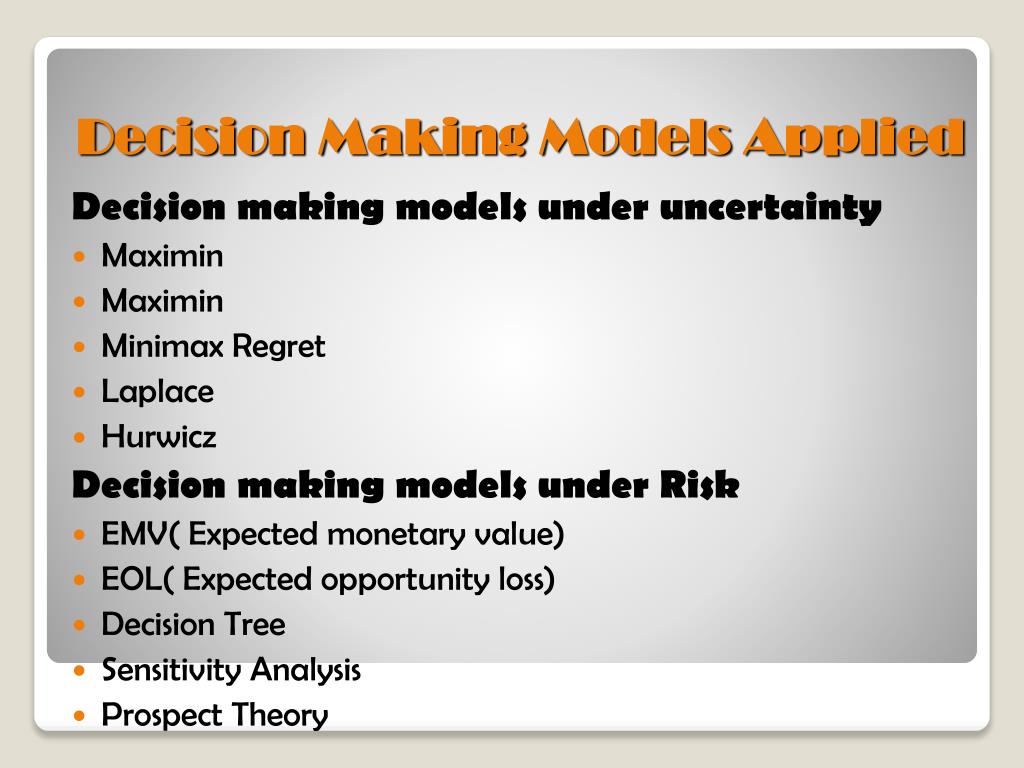 Decision Making Models Applied

Decision making models under uncertainty

- Maximin
- Maximin
- Minimax Regret
- Laplace
- Hurwicz

Decision making models under Risk

- EMV( Expected monetary value)
- EOL( Expected opportunity loss)
- Decision Tree
- Sensitivity Analysis
- Prospect Theory